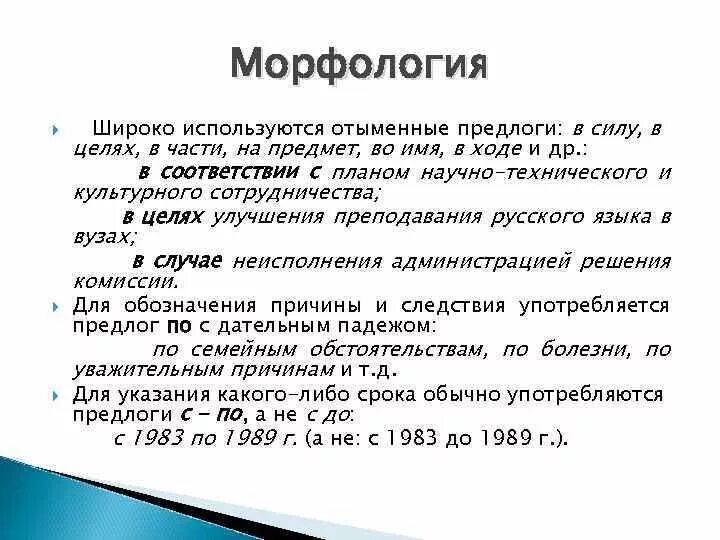 Морфология

Широко используются отыменные предлоги: в силу, в целях, в части, на предмет, во имя, в ходе и др.:

в соответствии с планом научно-технического и культурного сотрудничества;

в целях улучшения преподавания русского языка в вузах;

в случае неисполнения администрацией решения комиссии.

Для обозначения причины и следствия употребляется предлог по с дательным падежом:

по семейным обстоятельствам, по болезни, по уважительным причинам и т.д.

Для указания какого-либо срока обычно употребляются предлоги с – по, а не с до:

с 1983 по 1989 г. (а не: с 1983 до 1989 г.).